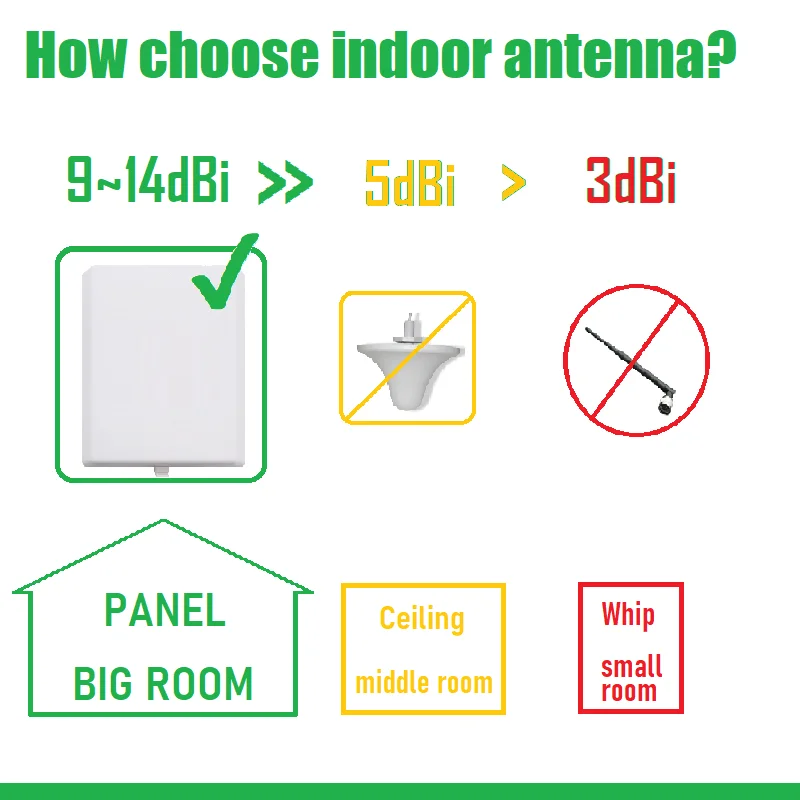 How choose indoor antenna?

9~14dBi >> 5dBi > 3dBi

PANEL
BIG ROOM

Ceiling
middle room

Whip
small room